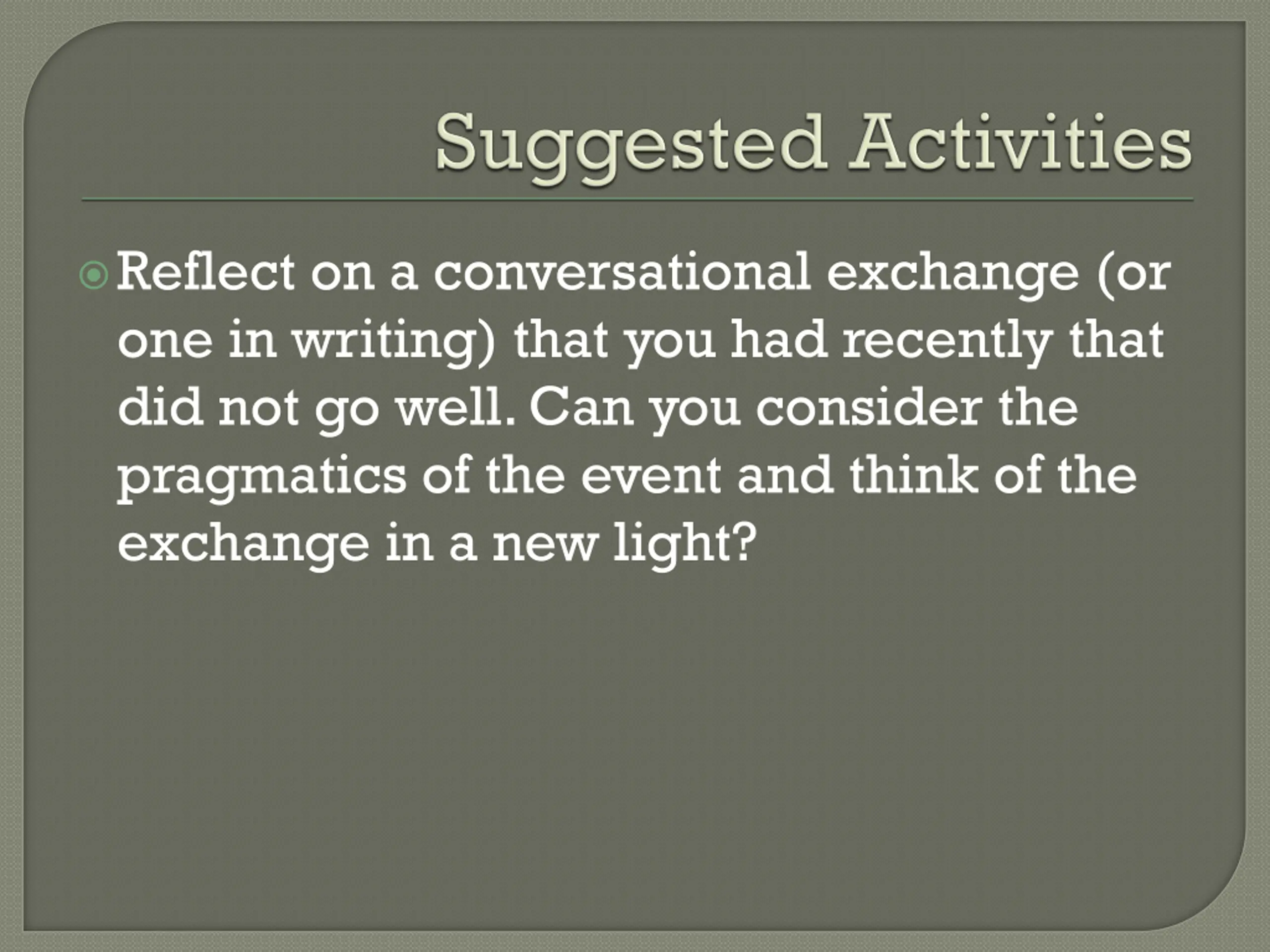 Suggested Activities

Reflect on a conversational exchange (or one in writing) that you had recently that did not go well. Can you consider the pragmatics of the event and think of the exchange in a new light?